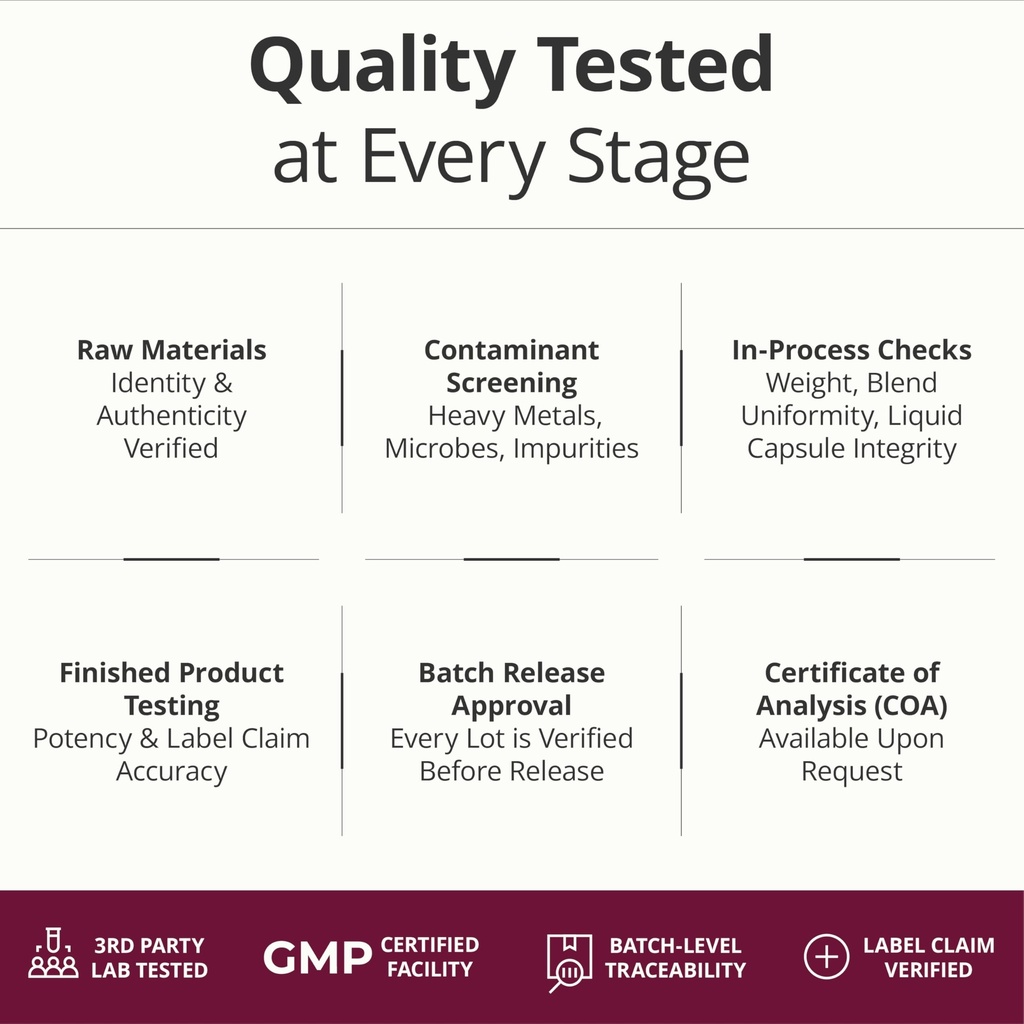 Quality Tested
at Every Stage

Raw Materials
Identity & Authenticity Verified

Contaminant Screening
Heavy Metals, Microbes, Impurities

In-Process Checks
Weight, Blend Uniformity, Liquid Capsule Integrity

Finished Product Testing
Potency & Label Claim Accuracy

Batch Release Approval
Every Lot is Verified Before Release

Certificate of Analysis (COA)
Available Upon Request

3RD PARTY LAB TESTED

GMP CERTIFIED FACILITY

BATCH-LEVEL TRACEABILITY

LABEL CLAIM VERIFIED